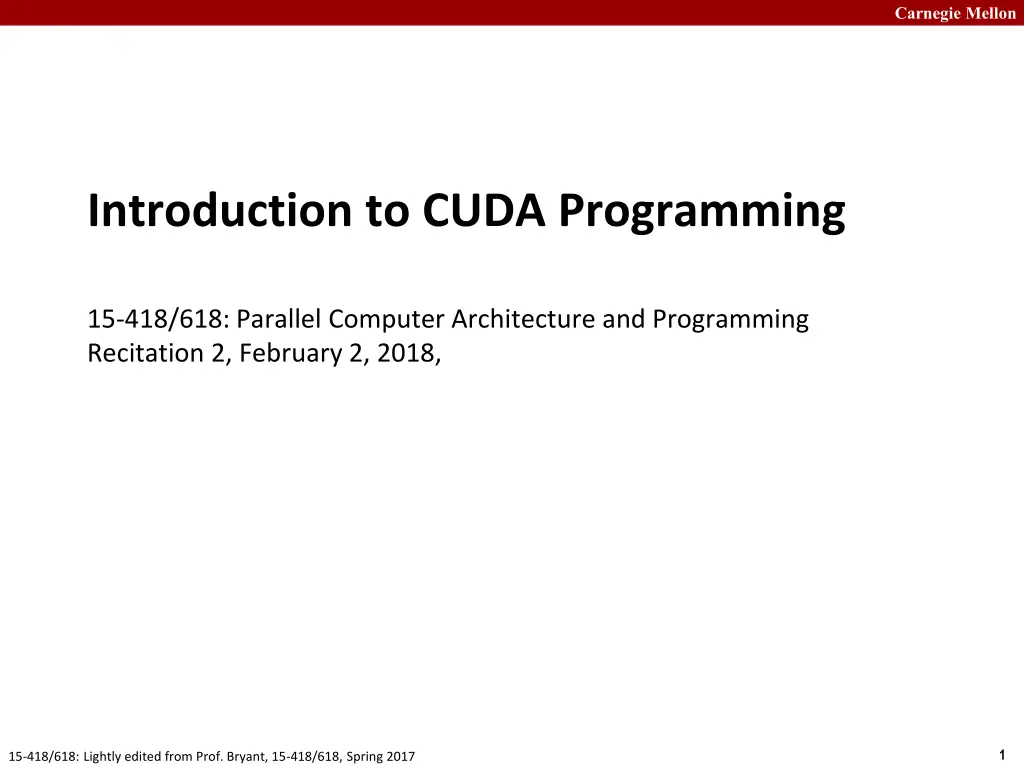 Carnegie Mellon

Introduction to CUDA Programming

15-418/618: Parallel Computer Architecture and Programming
Recitation 2, February 2, 2018,

15-418/618: Lightly edited from Prof. Bryant, 15-418/618, Spring 2017

1